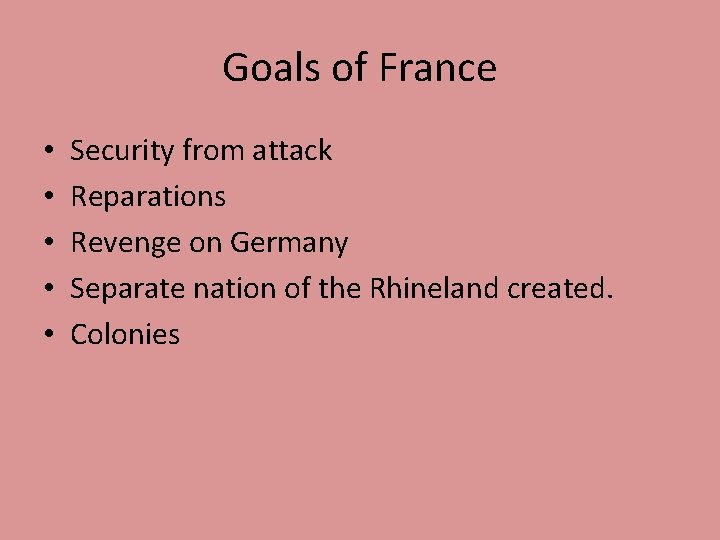 Goals of France

• Security from attack
• Reparations
• Revenge on Germany
• Separate nation of the Rhineland created.
• Colonies